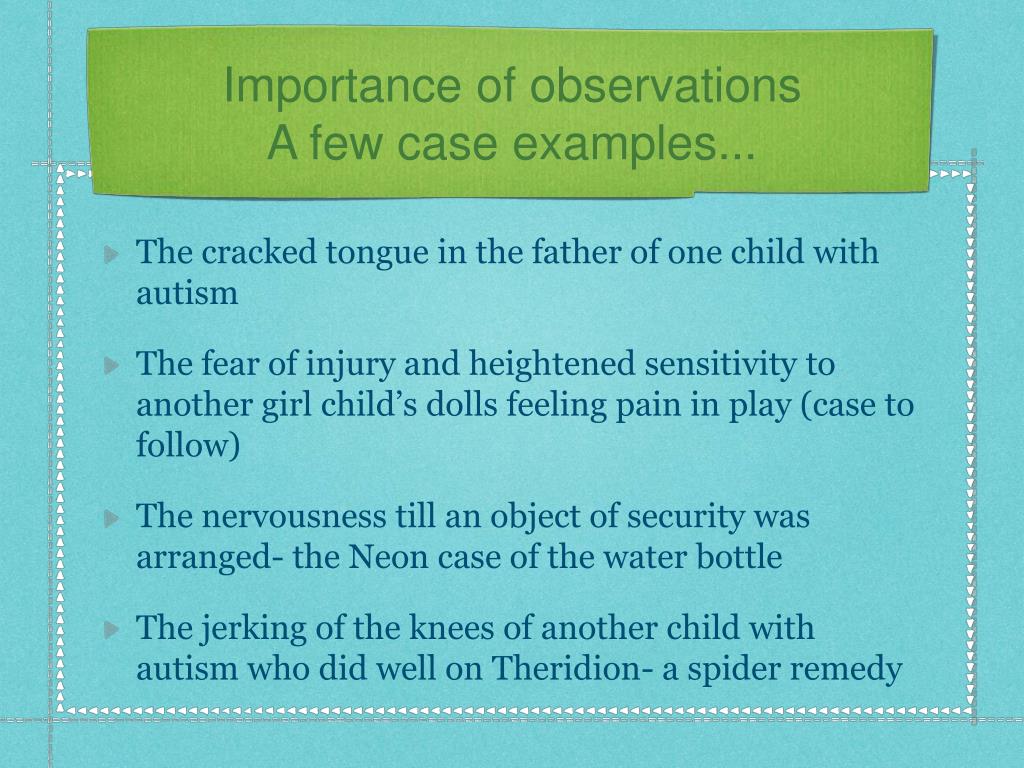 Importance of observations
A few case examples...

The cracked tongue in the father of one child with autism

The fear of injury and heightened sensitivity to another girl child’s dolls feeling pain in play (case to follow)

The nervousness till an object of security was arranged- the Neon case of the water bottle

The jerking of the knees of another child with autism who did well on Theridion- a spider remedy